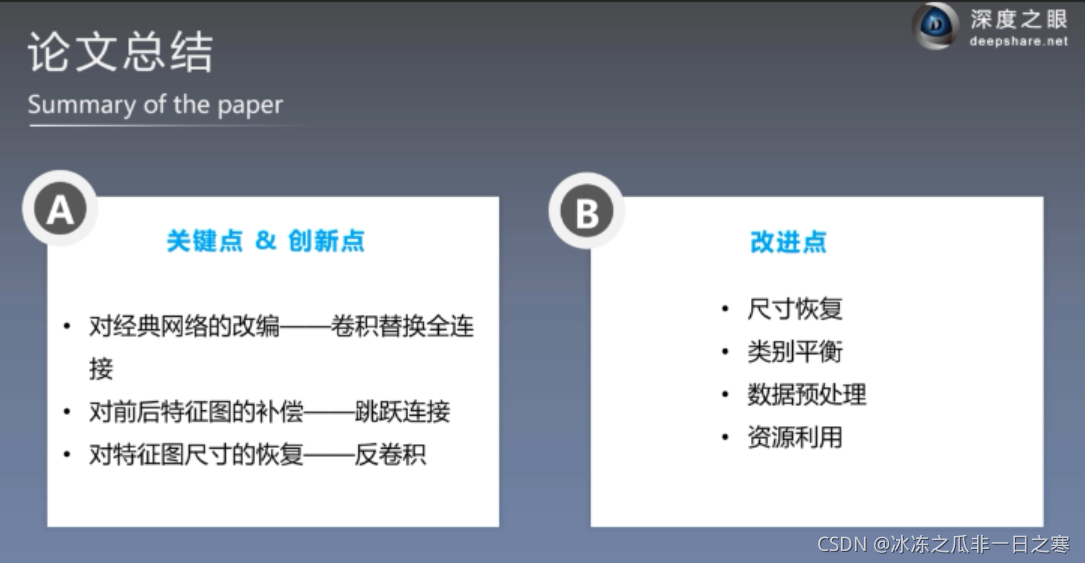 论文总结
Summary of the paper

深度之眼
deepshare.net

A

关键点 & 创新点

• 对经典网络的改编——卷积替换全连接
• 对前后特征图的补偿——跳跃连接
• 对特征图尺寸的恢复——反卷积

B

改进点

• 尺寸恢复
• 类别平衡
• 数据预处理
• 资源利用

CSDN @冰冻之瓜非一日之寒